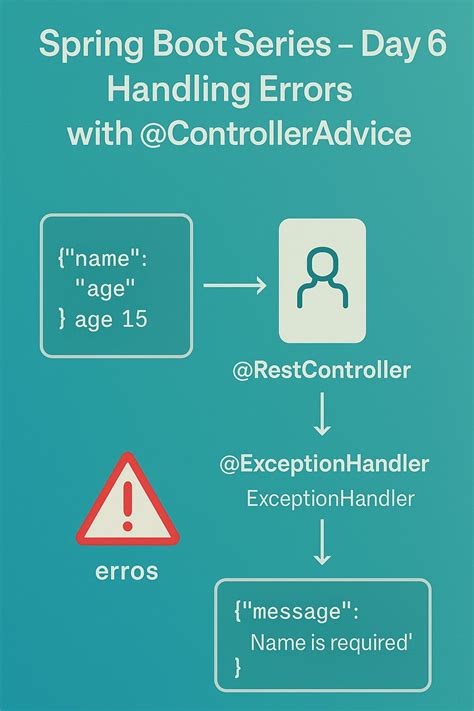 Spring Boot Series – Day 6
Handling Errors
with @ControllerAdvice

{"name":
"age"
} age 15

@RestController

@ExceptionHandler
ExceptionHandler

erros

{"message":
Name is required'
}